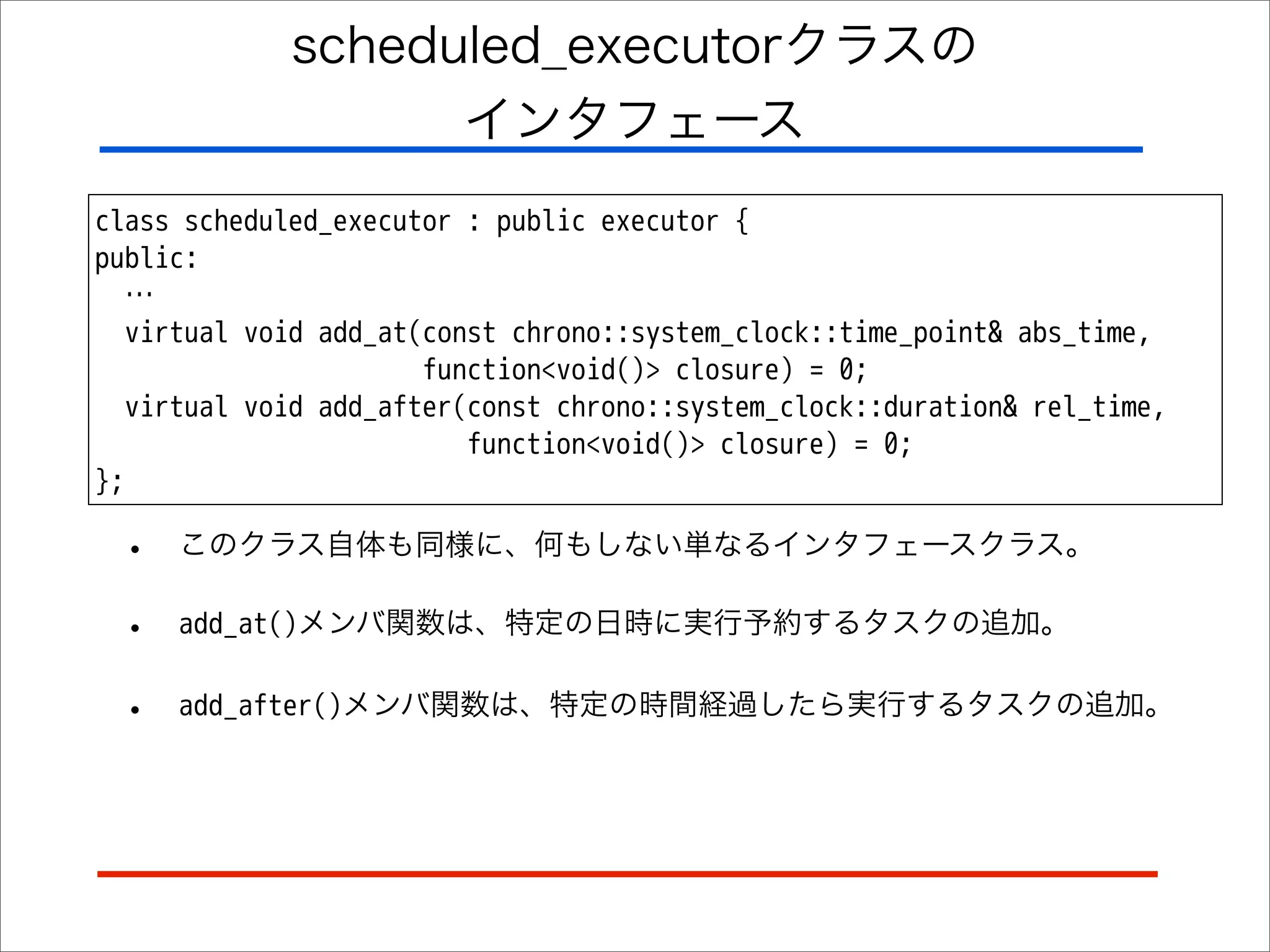 scheduled_executorクラスの
インタフェース

class scheduled_executor : public executor {
public:
  …
  virtual void add_at(const chrono::system_clock::time_point& abs_time,
                      function<void()> closure) = 0;
  virtual void add_after(const chrono::system_clock::duration& rel_time,
                         function<void()> closure) = 0;
};

• このクラス自体も同様に、何もしない単なるインタフェースクラス。

• add_at()メンバ関数は、特定の日時に実行予約するタスクの追加。

• add_after()メンバ関数は、特定の時間経過したら実行するタスクの追加。